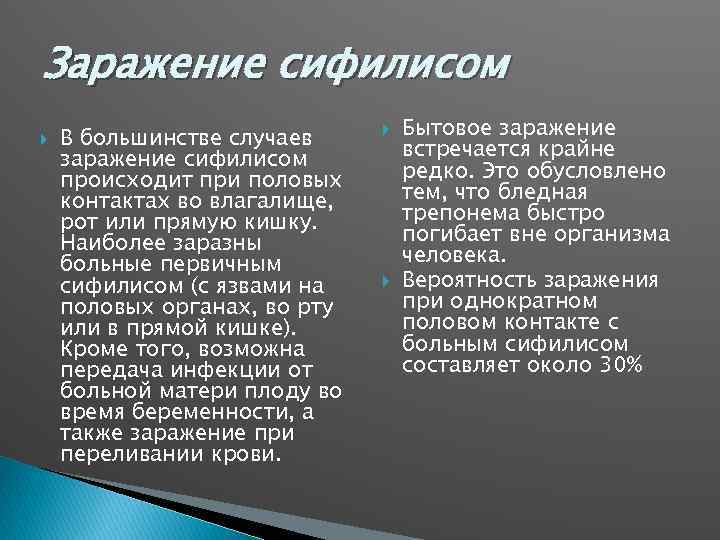 Заражение сифилисом

В большинстве случаев заражение сифилисом происходит при половых контактах во влагалище, рот или прямую кишку. Наиболее заразны больные первичным сифилисом (с язвами на половых органах, во рту или в прямой кишке). Кроме того, возможна передача инфекции от больной матери плоду во время беременности, а также заражение при переливании крови.

Бытовое заражение встречается крайне редко. Это обусловлено тем, что бледная трепонема быстро погибает вне организма человека.

Вероятность заражения при однократном половом контакте с больным сифилисом составляет около 30%